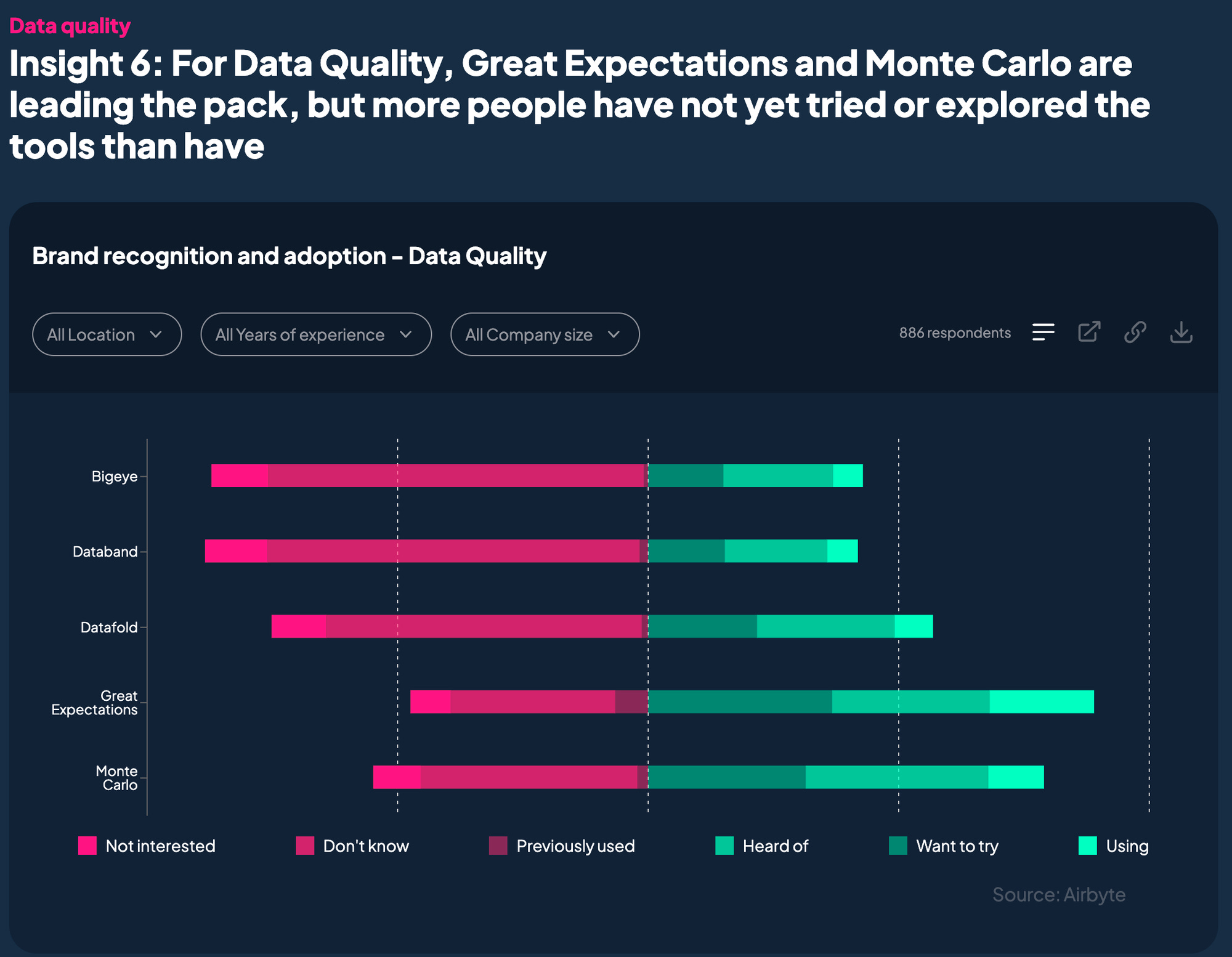 Data quality

Insight 6: For Data Quality, Great Expectations and Monte Carlo are leading the pack, but more people have not yet tried or explored the tools than have

Brand recognition and adoption – Data Quality

All Location

All Years of experience

All Company size

886 respondents

Bigeye

Databand

Datafold

Great Expectations

Monte Carlo

Not interested

Don't know

Previously used

Heard of

Want to try

Using

Source: Airbyte